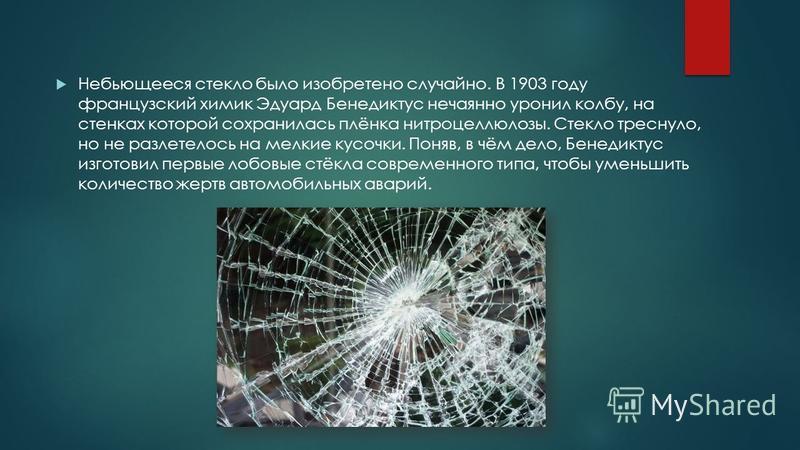 Небьющееся стекло было изобретено случайно. В 1903 году французский химик Эдуард Бенедиктус нечаянно уронил колбу, на стенках которой сохранилась плёнка нитроцеллюлозы. Стекло треснуло, но не разлетелось на мелкие кусочки. Поняв, в чём дело, Бенедиктус изготовил первые лобовые стёкла современного типа, чтобы уменьшить количество жертв автомобильных аварий.

MyShared